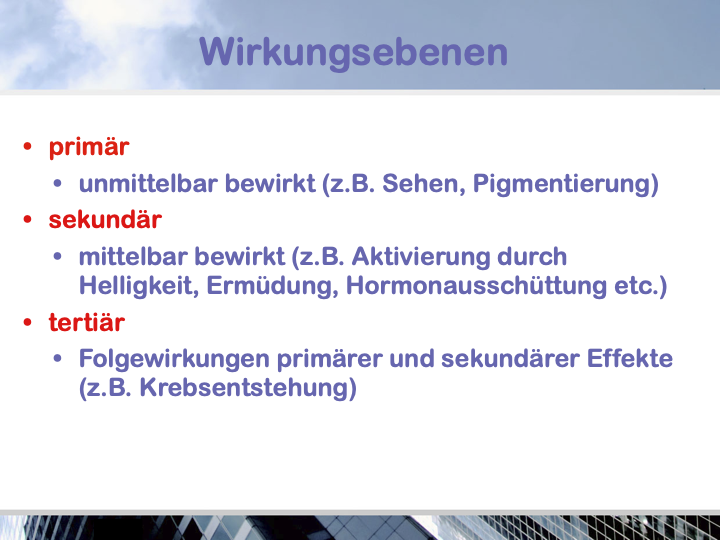 Wirkungsebenen

• primär
  • unmittelbar bewirkt (z.B. Sehen, Pigmentierung)
• sekundär
  • mittelbar bewirkt (z.B. Aktivierung durch Helligkeit, Ermüdung, Hormonausschüttung etc.)
• tertiär
  • Folgewirkungen primärer und sekundärer Effekte (z.B. Krebsentstehung)